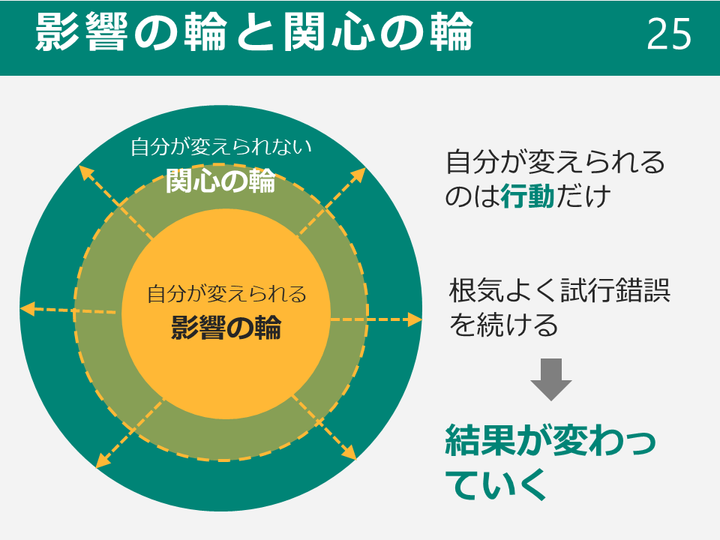 影響の輪と関心の輪 25

自分が変えられない
関心の輪

自分が変えられる
影響の輪

自分が変えられるのは行動だけ

根気よく試行錯誤を続ける

結果が変わっていく